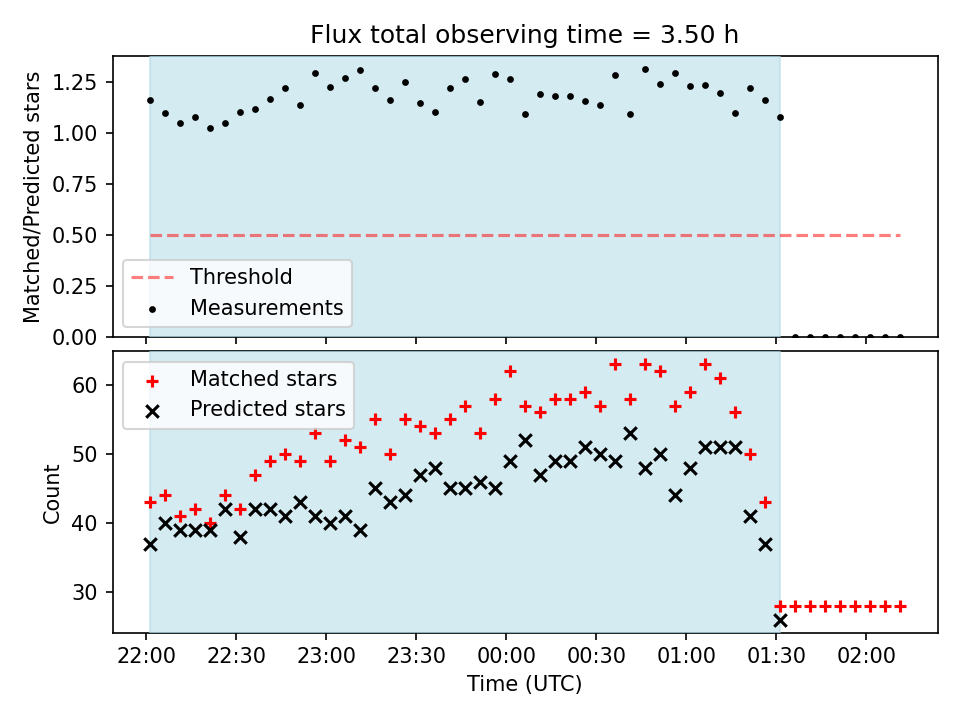 Flux total observing time = 3.50 h

Matched/Predicted stars

1.25
1.00
0.75
0.50
0.25
0.00

Threshold
Measurements

Matched stars
Predicted stars

Count

60
50
40
30

22:00 22:30 23:00 23:30 00:00 00:30 01:00 01:30 02:00

Time (UTC)